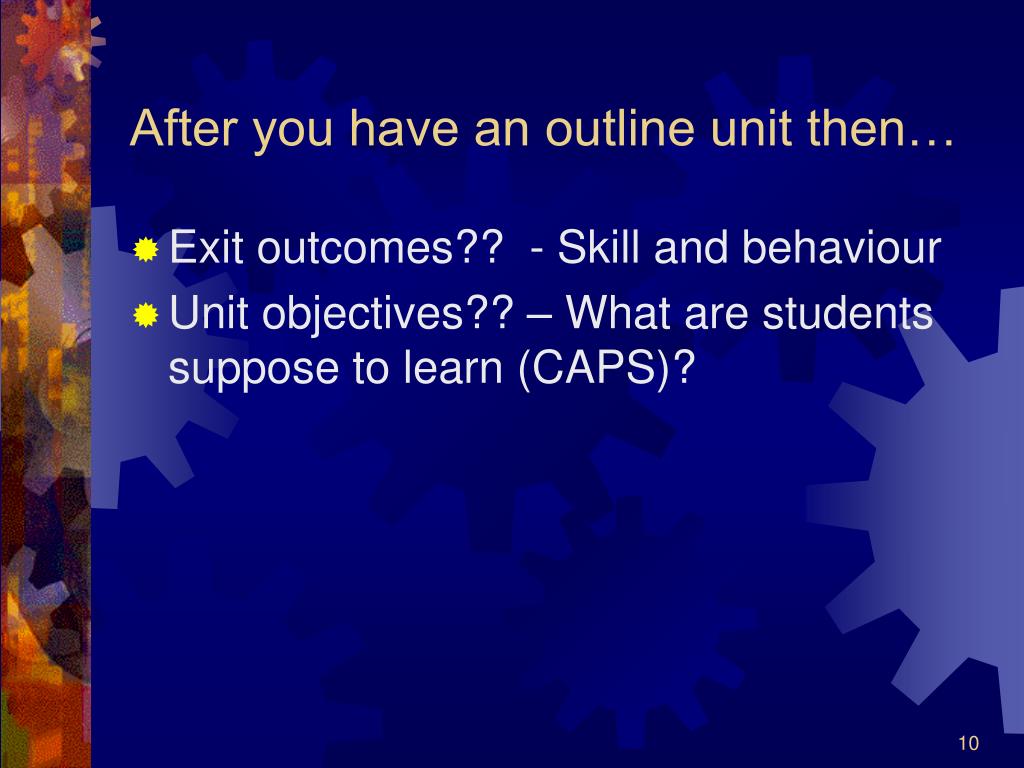 After you have an outline unit then…

Exit outcomes?? - Skill and behaviour

Unit objectives?? – What are students suppose to learn (CAPS)?

10